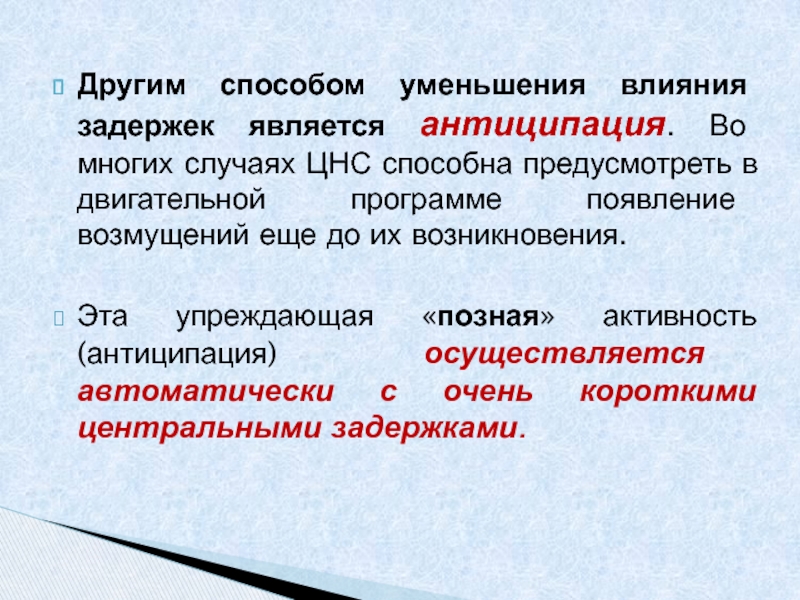 Другим способом уменьшения влияния задержек является антиципация. Во многих случаях ЦНС способна предусмотреть в двигательной программе появление возмущений еще до их возникновения.

Эта упреждающая «позная» активность (антиципация) осуществляется автоматически с очень короткими центральными задержками.